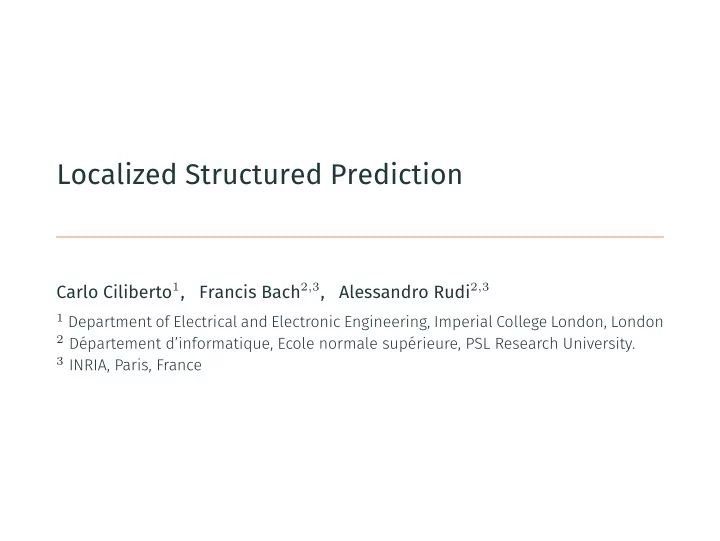 Localized Structured Prediction

Carlo Ciliberto$^1$, Francis Bach$^{2,3}$, Alessandro Rudi$^{2,3}$

$^1$ Department of Electrical and Electronic Engineering, Imperial College London, London
$^2$ Département d'informatique, Ecole normale supérieure, PSL Research University.
$^3$ INRIA, Paris, France